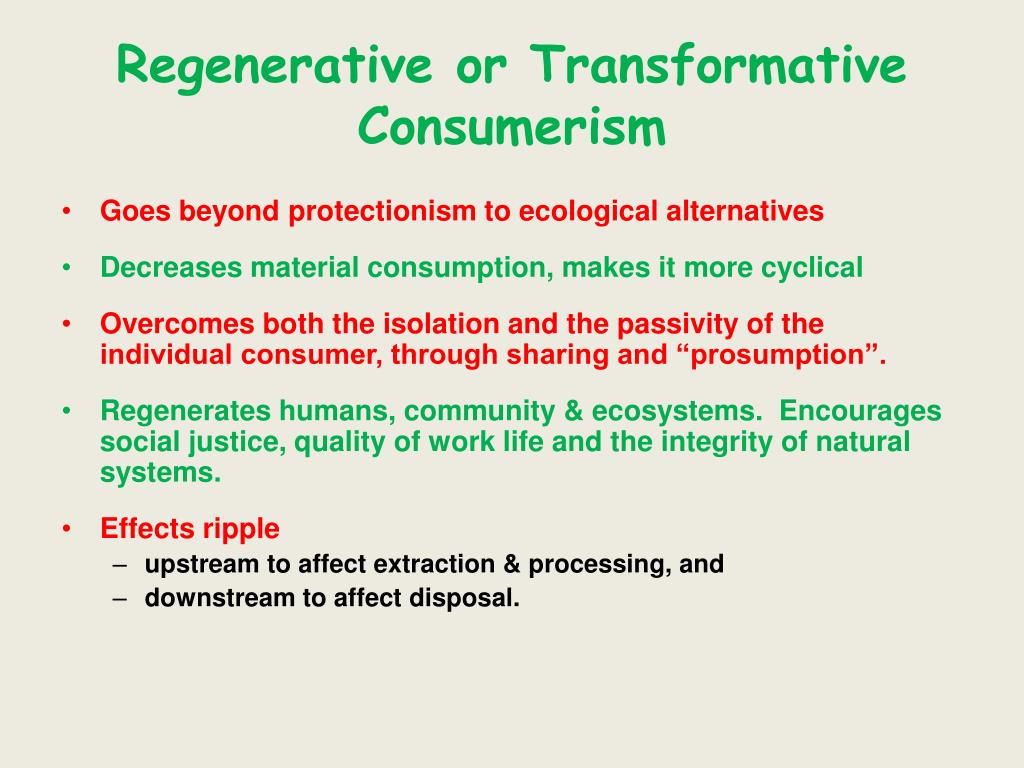 Regenerative or Transformative Consumerism

• Goes beyond protectionism to ecological alternatives

• Decreases material consumption, makes it more cyclical

• Overcomes both the isolation and the passivity of the individual consumer, through sharing and “prosumption”.

• Regenerates humans, community & ecosystems. Encourages social justice, quality of work life and the integrity of natural systems.

• Effects ripple
– upstream to affect extraction & processing, and
– downstream to affect disposal.